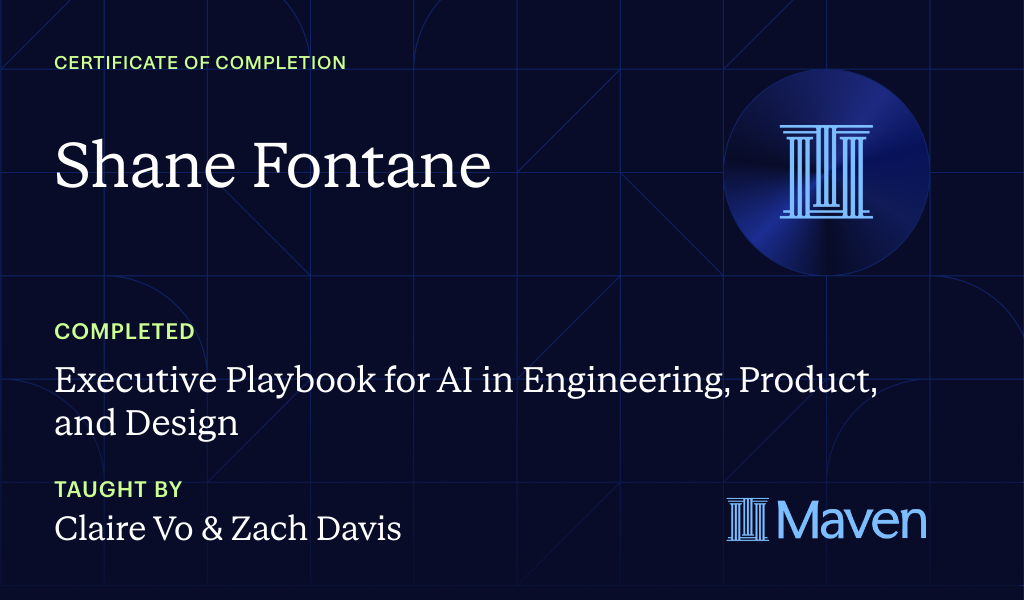 CERTIFICATE OF COMPLETION

Shane Fontane

COMPLETED

Executive Playbook for AI in Engineering, Product, and Design

TAUGHT BY

Claire Vo & Zach Davis

Maven